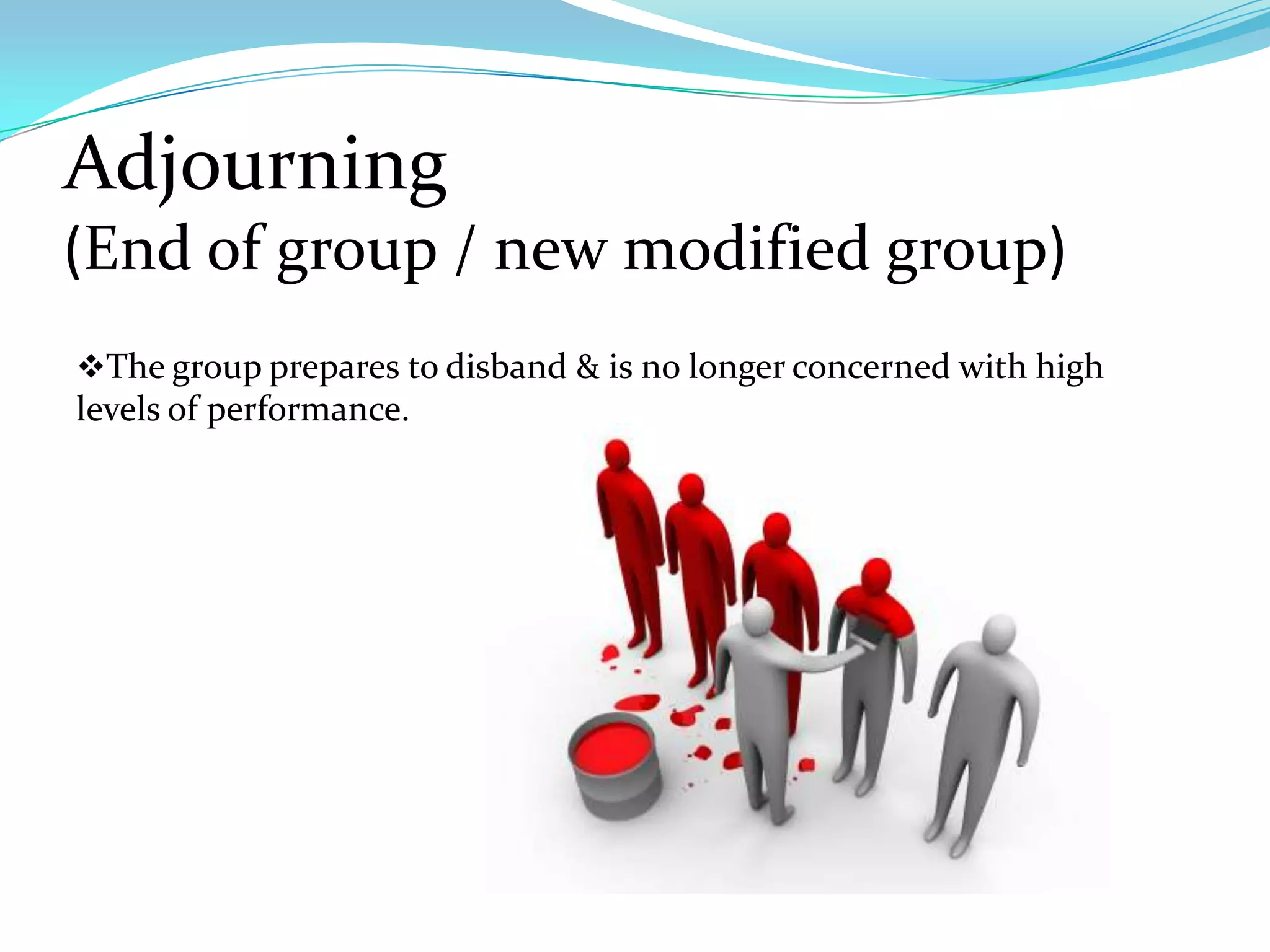 Adjourning
(End of group / new modified group)

❖The group prepares to disband & is no longer concerned with high levels of performance.